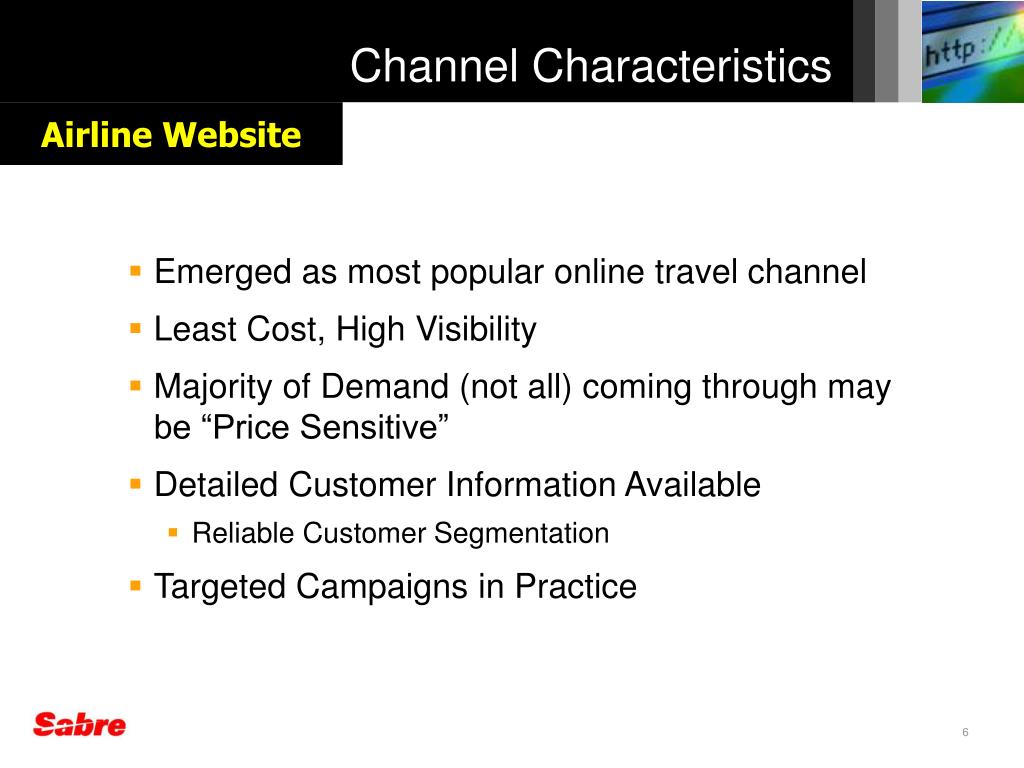 Channel Characteristics

http://

Airline Website

- Emerged as most popular online travel channel
- Least Cost, High Visibility
- Majority of Demand (not all) coming through may be “Price Sensitive”
- Detailed Customer Information Available
  - Reliable Customer Segmentation
- Targeted Campaigns in Practice

Sabre

6